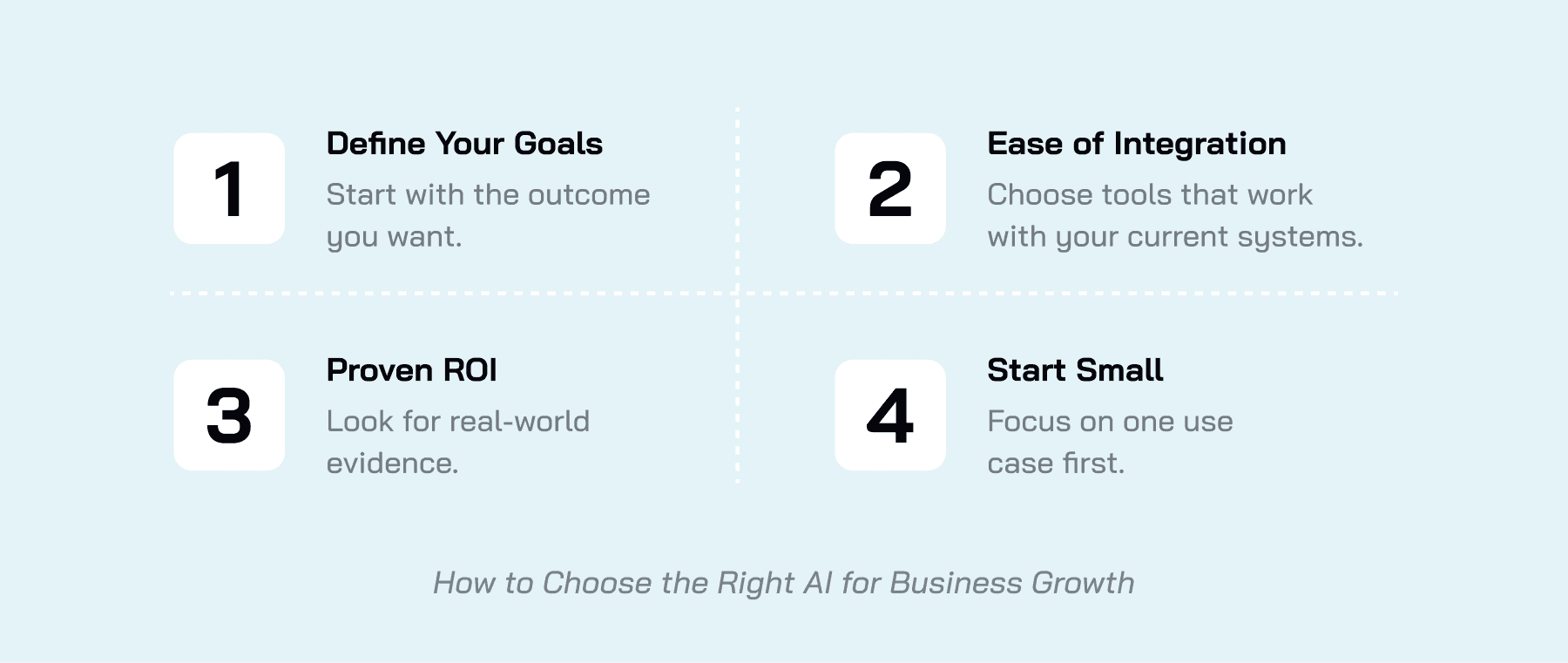 1

Define Your Goals

Start with the outcome you want.

2

Ease of Integration

Choose tools that work with your current systems.

3

Proven ROI

Look for real-world evidence.

4

Start Small

Focus on one use case first.

How to Choose the Right AI for Business Growth